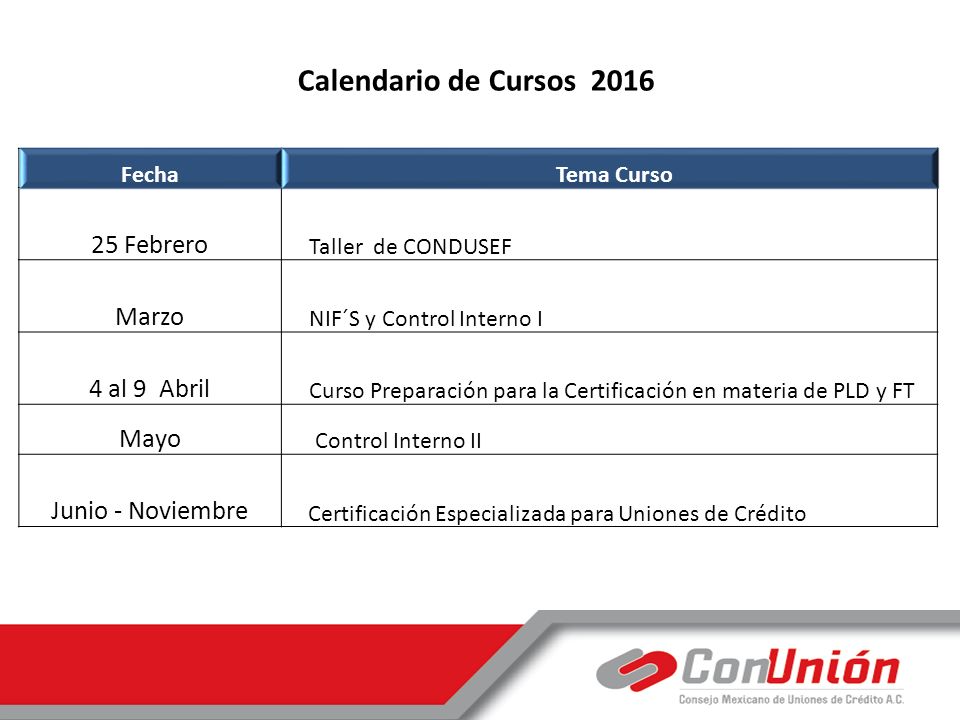 Calendario de Cursos 2016

| Fecha | Tema Curso |
|---|---|
| 25 Febrero | Taller de CONDUSEF |
| Marzo | NIF´S y Control Interno I |
| 4 al 9 Abril | Curso Preparación para la Certificación en materia de PLD y FT |
| Mayo | Control Interno II |
| Junio - Noviembre | Certificación Especializada para Uniones de Crédito |

ConUnión
Consejo Mexicano de Uniones de Crédito A.C.